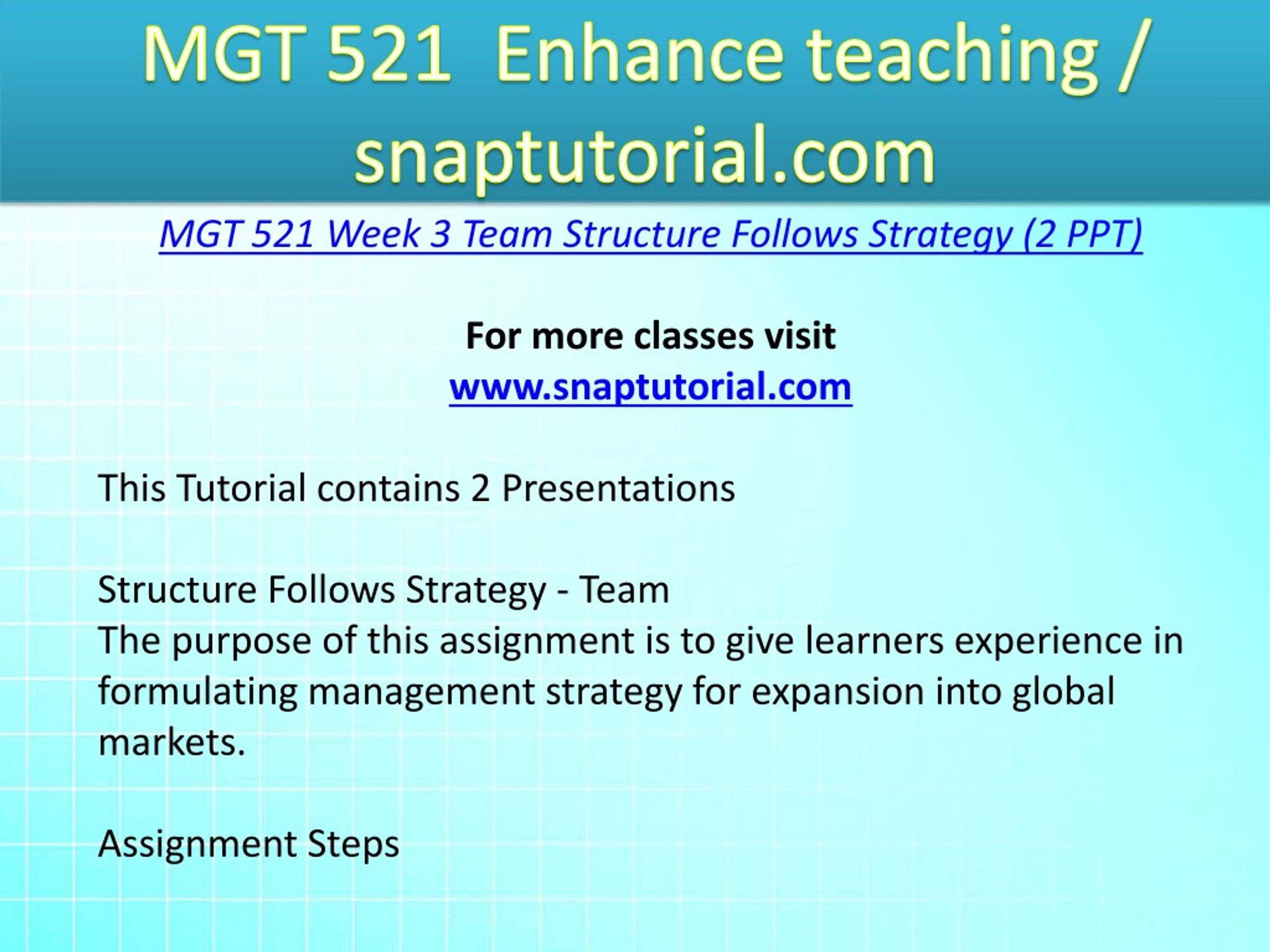 MGT 521 Enhance teaching / snaptutorial.com

MGT 521 Week 3 Team Structure Follows Strategy (2 PPT)

For more classes visit
www.snaptutorial.com

This Tutorial contains 2 Presentations

Structure Follows Strategy - Team
The purpose of this assignment is to give learners experience in formulating management strategy for expansion into global markets.

Assignment Steps